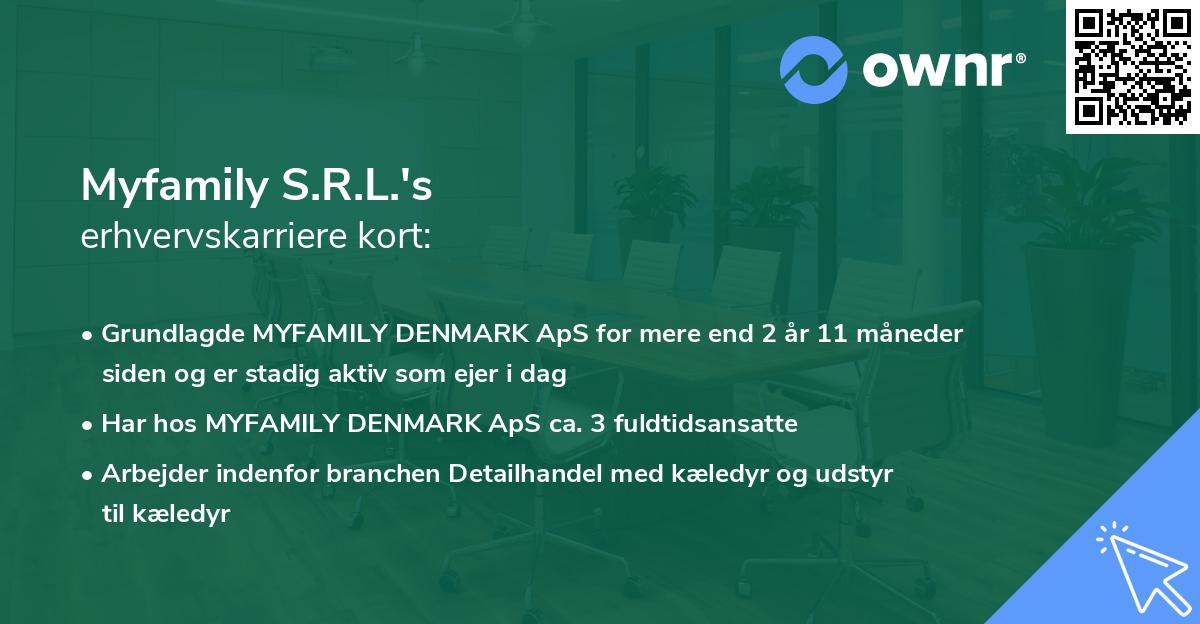 ownr®

Myfamily S.R.L.'s
erhvervskarriere kort:

• Grundlagde MYFAMILY DENMARK ApS for mere end 2 år 11 måneder siden og er stadig aktiv som ejer i dag

• Har hos MYFAMILY DENMARK ApS ca. 3 fuldtidsansatte

• Arbejder indenfor branchen Detailhandel med kæledyr og udstyr til kæledyr